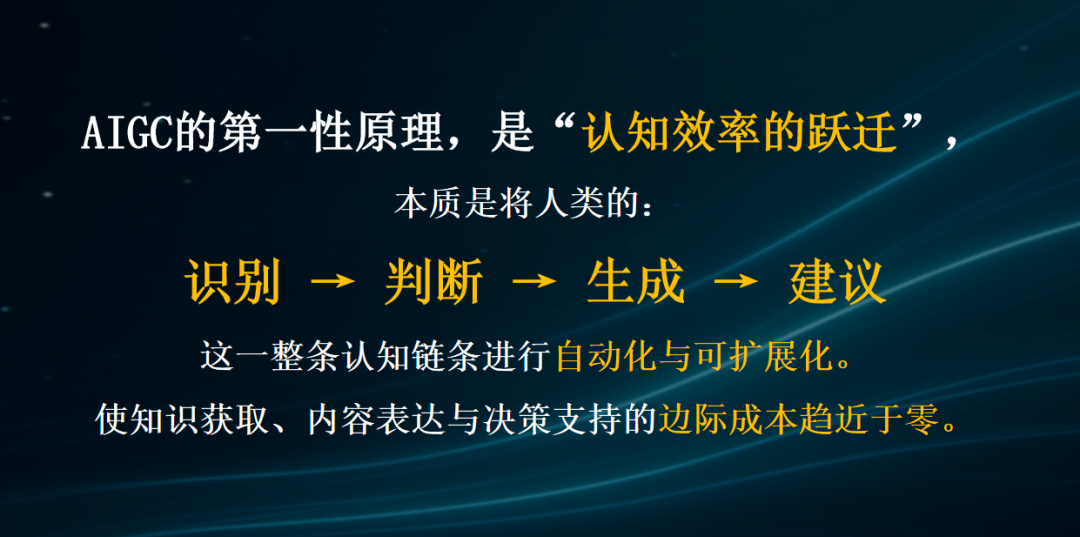 AIGC的第一性原理，是“认知效率的跃迁”，

本质是将人类的：

识别 → 判断 → 生成 → 建议

这一整条认知链条进行自动化与可扩展化。

使知识获取、内容表达与决策支持的边际成本趋近于零。